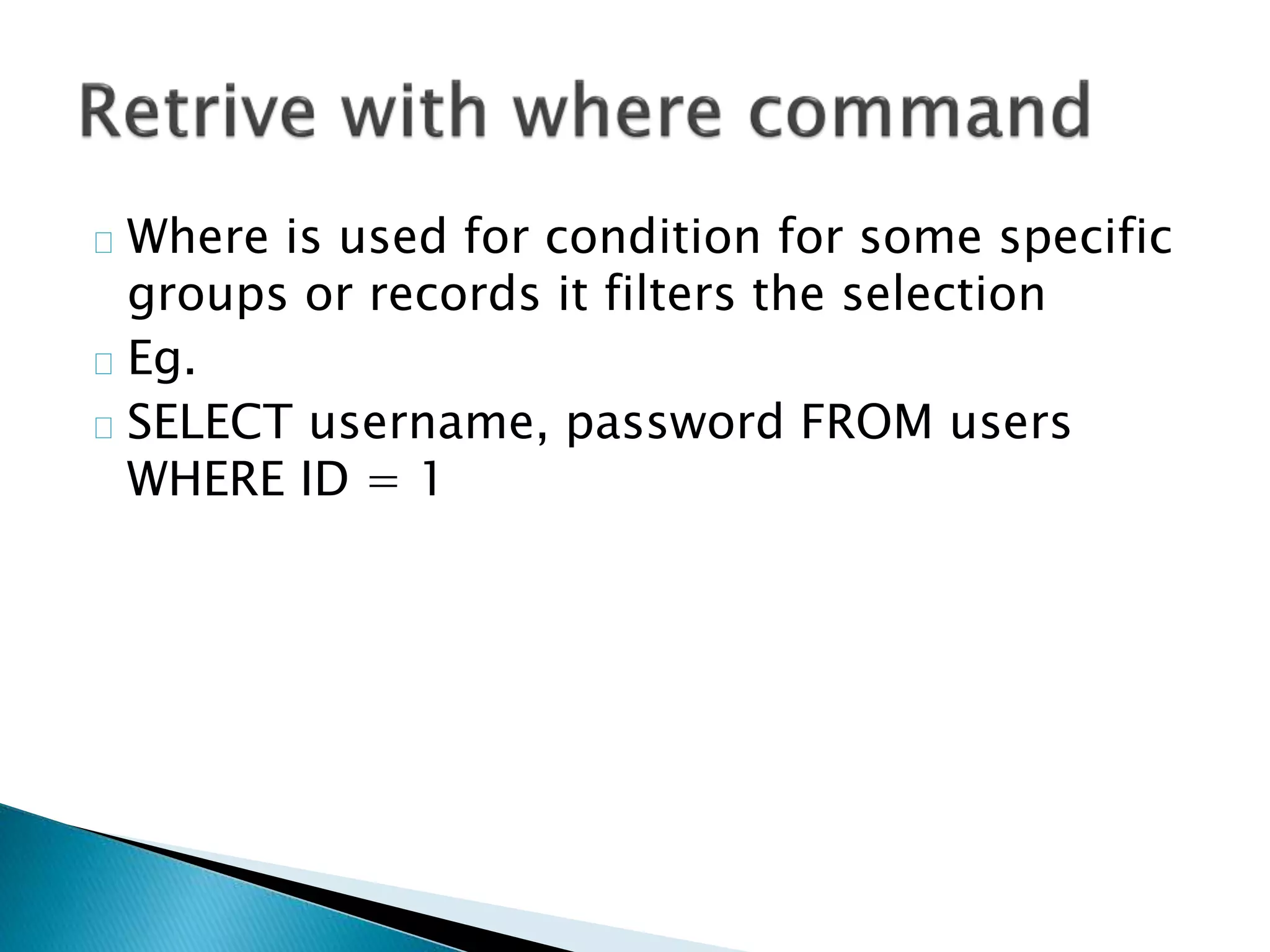 Retrive with where command

Where is used for condition for some specific groups or records it filters the selection

Eg.

SELECT username, password FROM users WHERE ID = 1